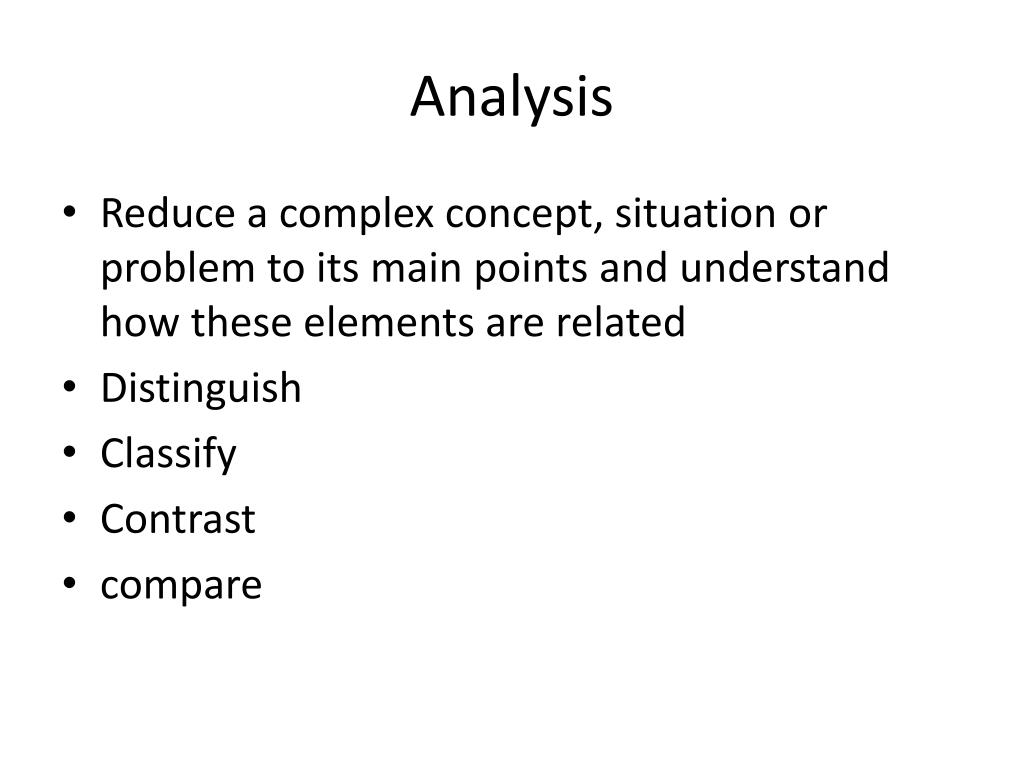 Analysis

• Reduce a complex concept, situation or problem to its main points and understand how these elements are related
• Distinguish
• Classify
• Contrast
• compare